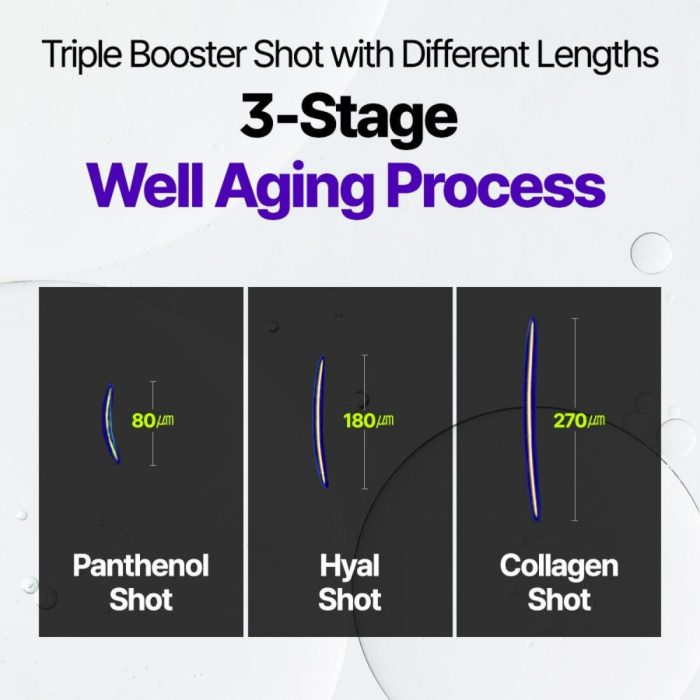 Triple Booster Shot with Different Lengths

3-Stage

Well Aging Process

80㎛

Panthenol Shot

180㎛

Hyal Shot

270㎛

Collagen Shot